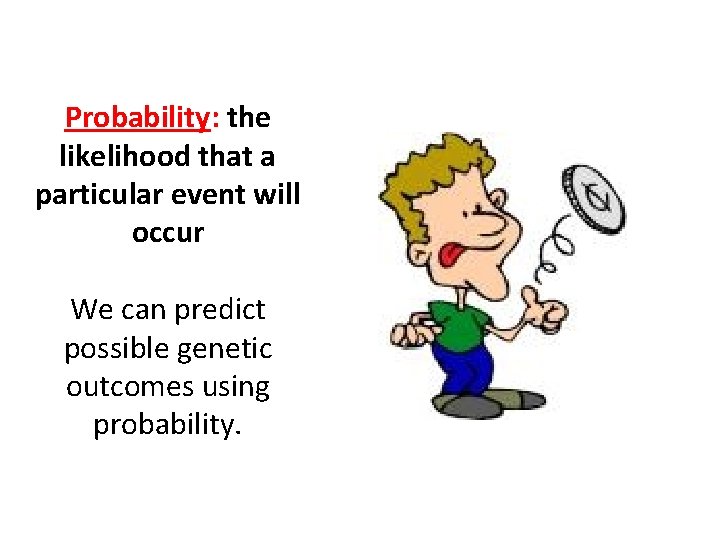 Probability: the likelihood that a particular event will occur

We can predict possible genetic outcomes using probability.